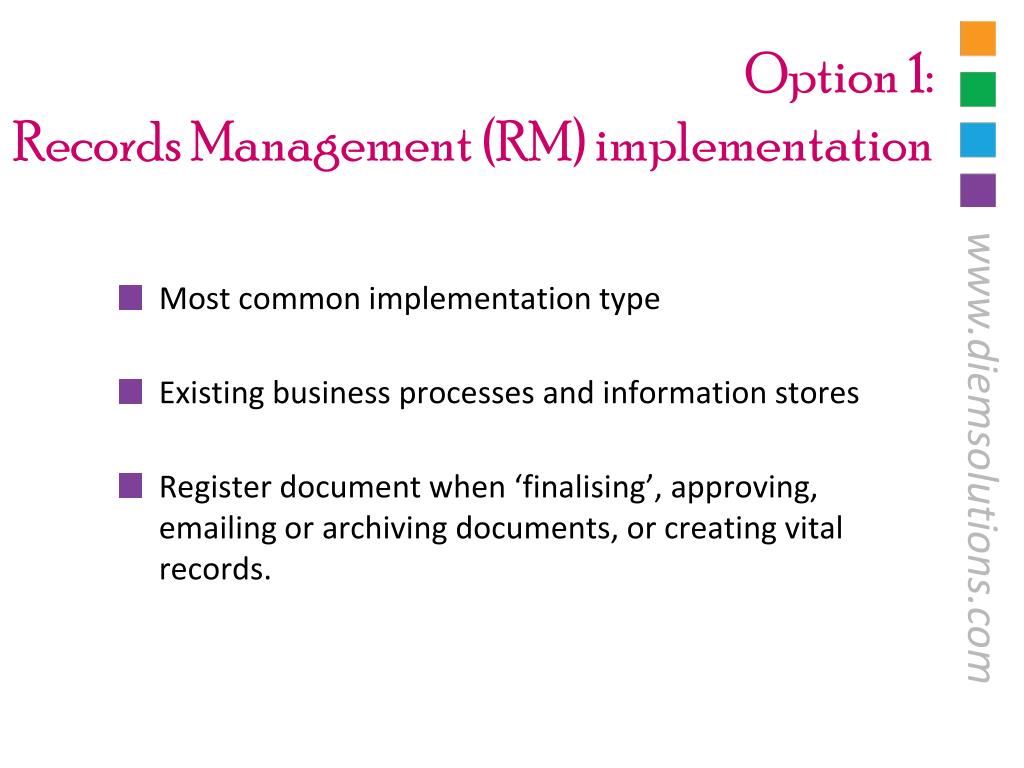 Option 1:
Records Management (RM) implementation

Most common implementation type

Existing business processes and information stores

Register document when ‘finalising’, approving, emailing or archiving documents, or creating vital records.

www.diemsolutions.com